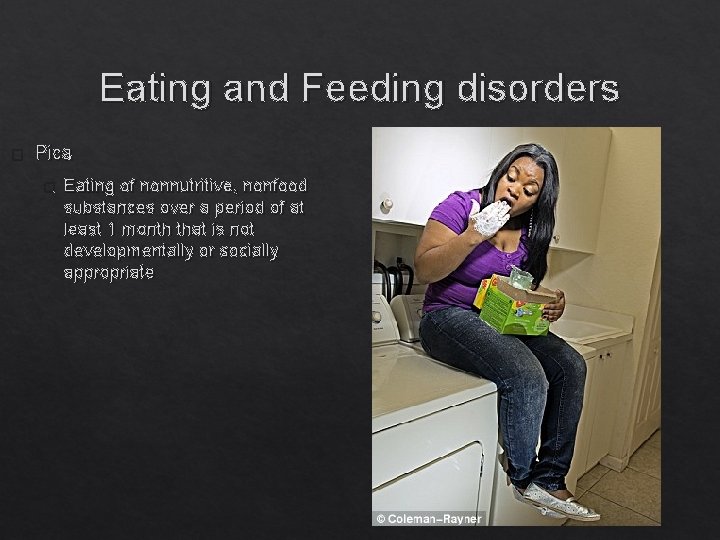 Eating and Feeding disorders

Pica

Eating of nonnutritive, nonfood substances over a period of at least 1 month that is not developmentally or socially appropriate

© Coleman-Rayner